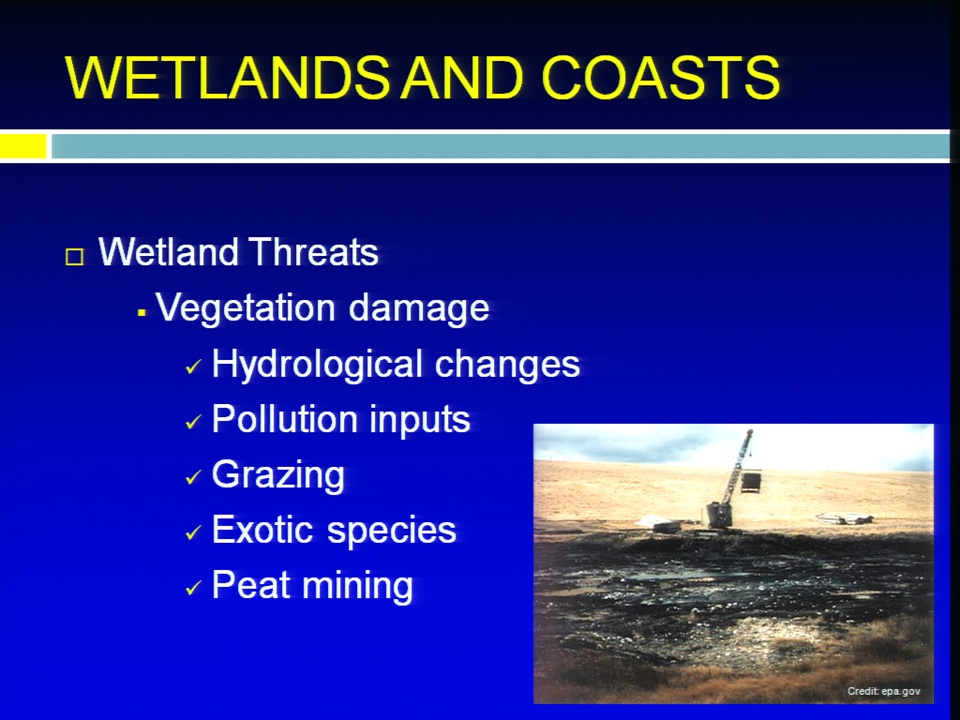 WETLANDS AND COASTS

□ Wetland Threats
▪ Vegetation damage
✓ Hydrological changes
✓ Pollution inputs
✓ Grazing
✓ Exotic species
✓ Peat mining

Credit: epa.gov